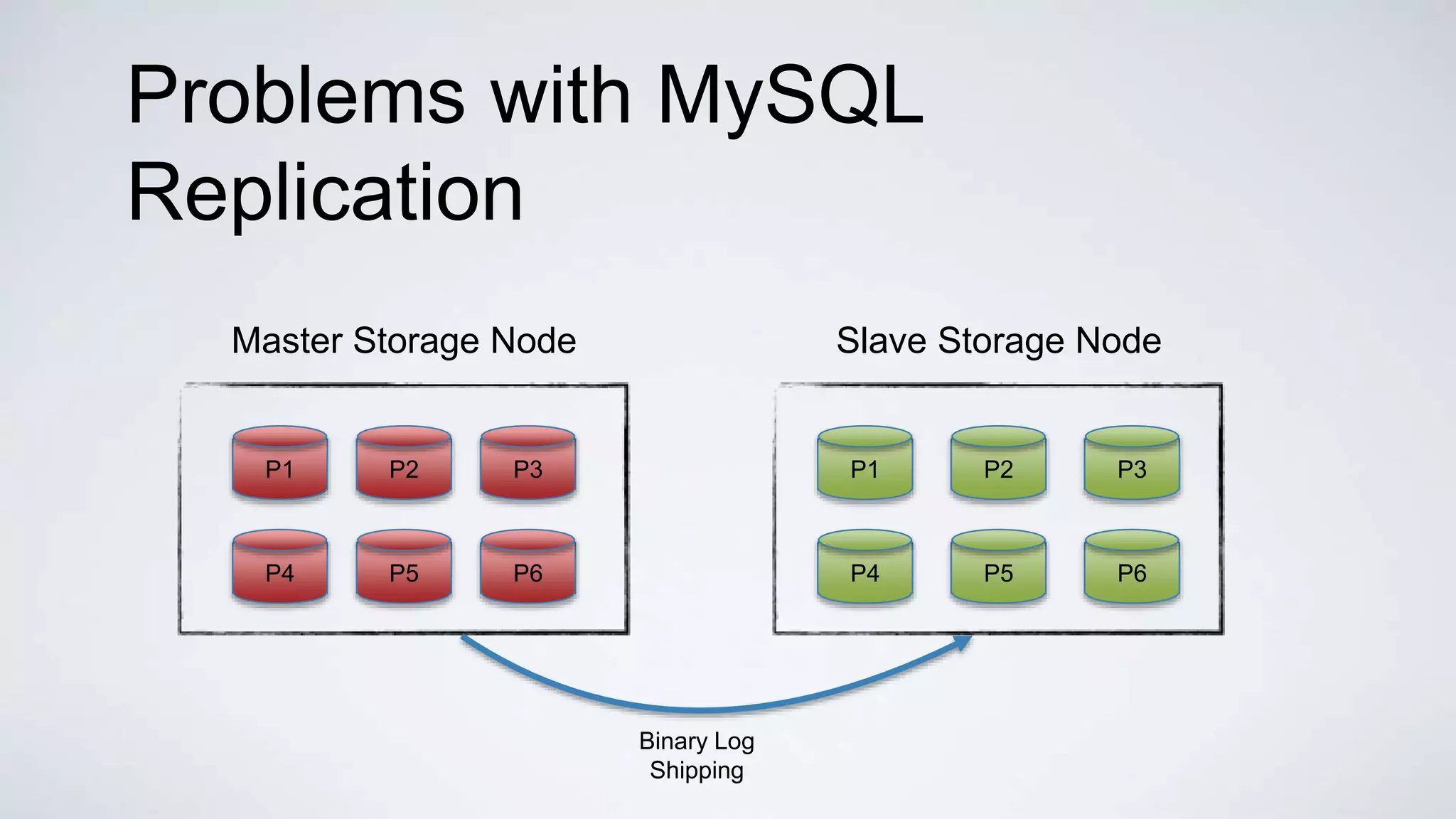 Problems with MySQL Replication

Master Storage Node

P1 P2 P3
P4 P5 P6

Slave Storage Node

P1 P2 P3
P4 P5 P6

Binary Log Shipping